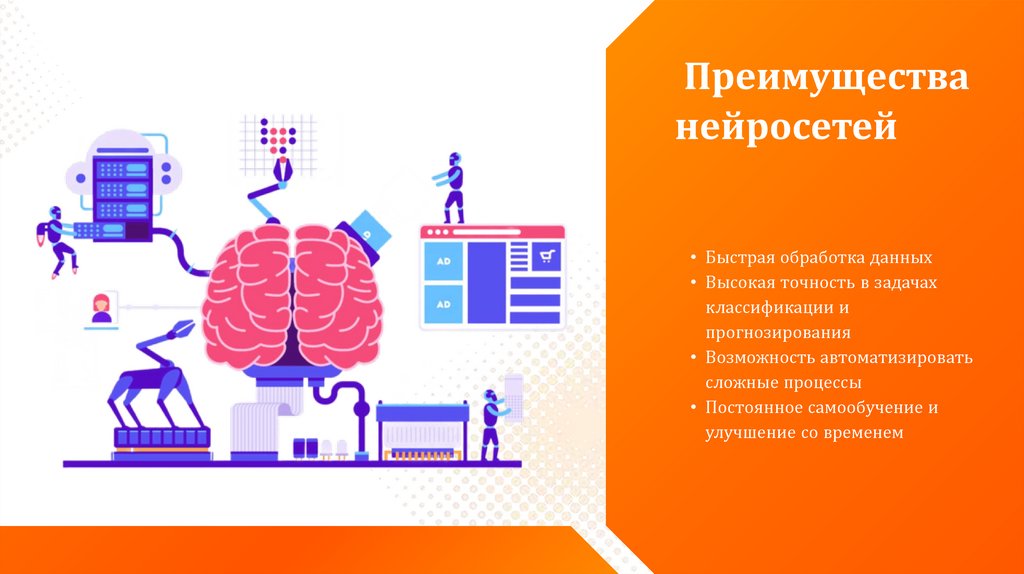 AD

AD

Преимущества нейросетей

• Быстрая обработка данных
• Высокая точность в задачах классификации и прогнозирования
• Возможность автоматизировать сложные процессы
• Постоянное самообучение и улучшение со временем